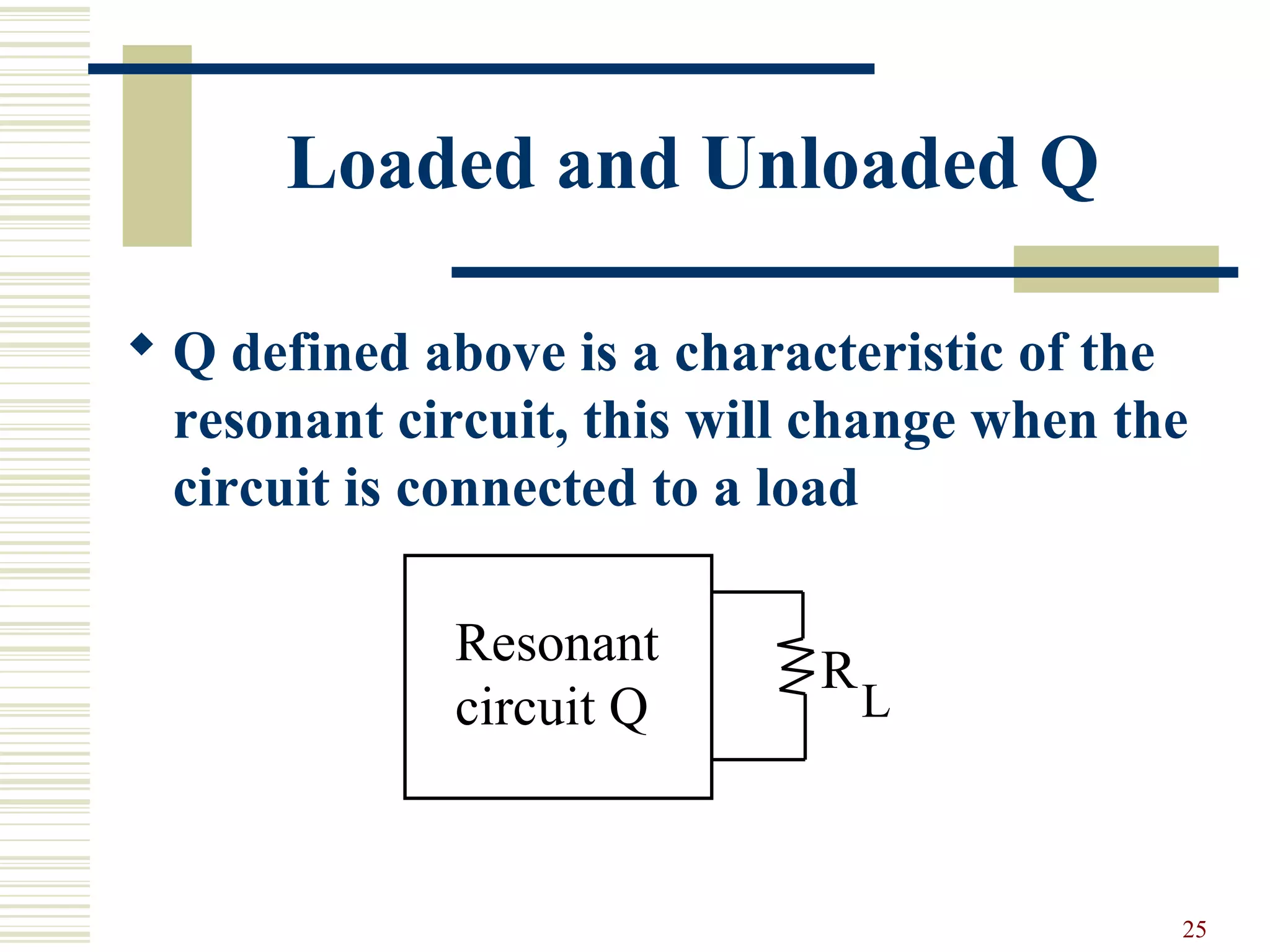 Loaded and Unloaded Q

◆ Q defined above is a characteristic of the resonant circuit, this will change when the circuit is connected to a load

Resonant circuit Q

$R_L$

25